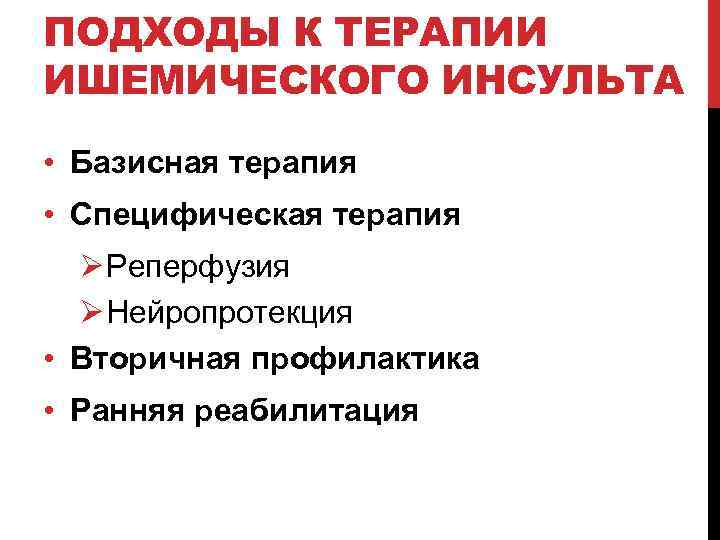 ПОДХОДЫ К ТЕРАПИИ ИШЕМИЧЕСКОГО ИНСУЛЬТА

• Базисная терапия
• Специфическая терапия
➢Реперфузия
➢Нейропротекция
• Вторичная профилактика
• Ранняя реабилитация